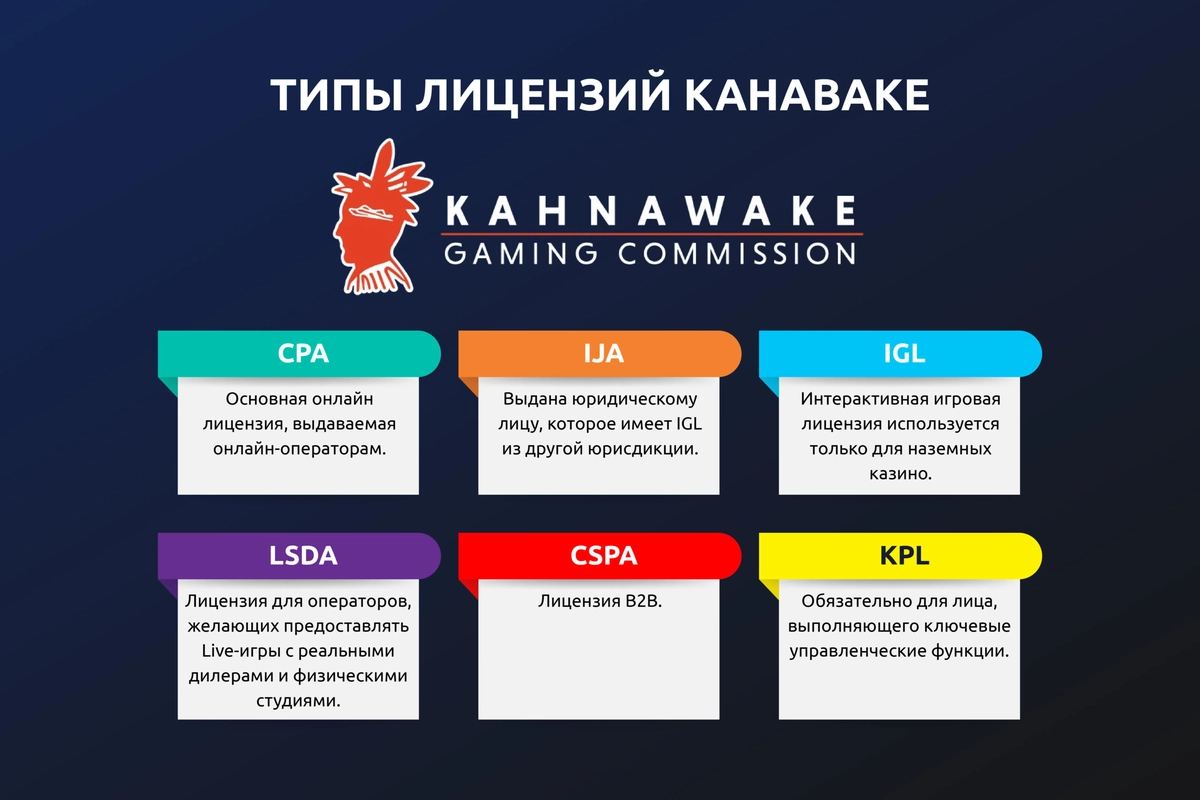 ТИПЫ ЛИЦЕНЗИЙ КАНАВАКЕ

KAHNAWAKE
GAMING COMMISSION

CPA
Основная онлайн лицензия, выдаваемая онлайн-операторам.

IJA
Выдана юридическому лицу, которое имеет IGL из другой юрисдикции.

IGL
Интерактивная игровая лицензия используется только для наземных казино.

LSDA
Лицензия для операторов, желающих предоставлять Live-игры с реальными дилерами и физическими студиями.

CSPA
Лицензия B2B.

KPL
Обязательно для лица, выполняющего ключевые управленческие функции.